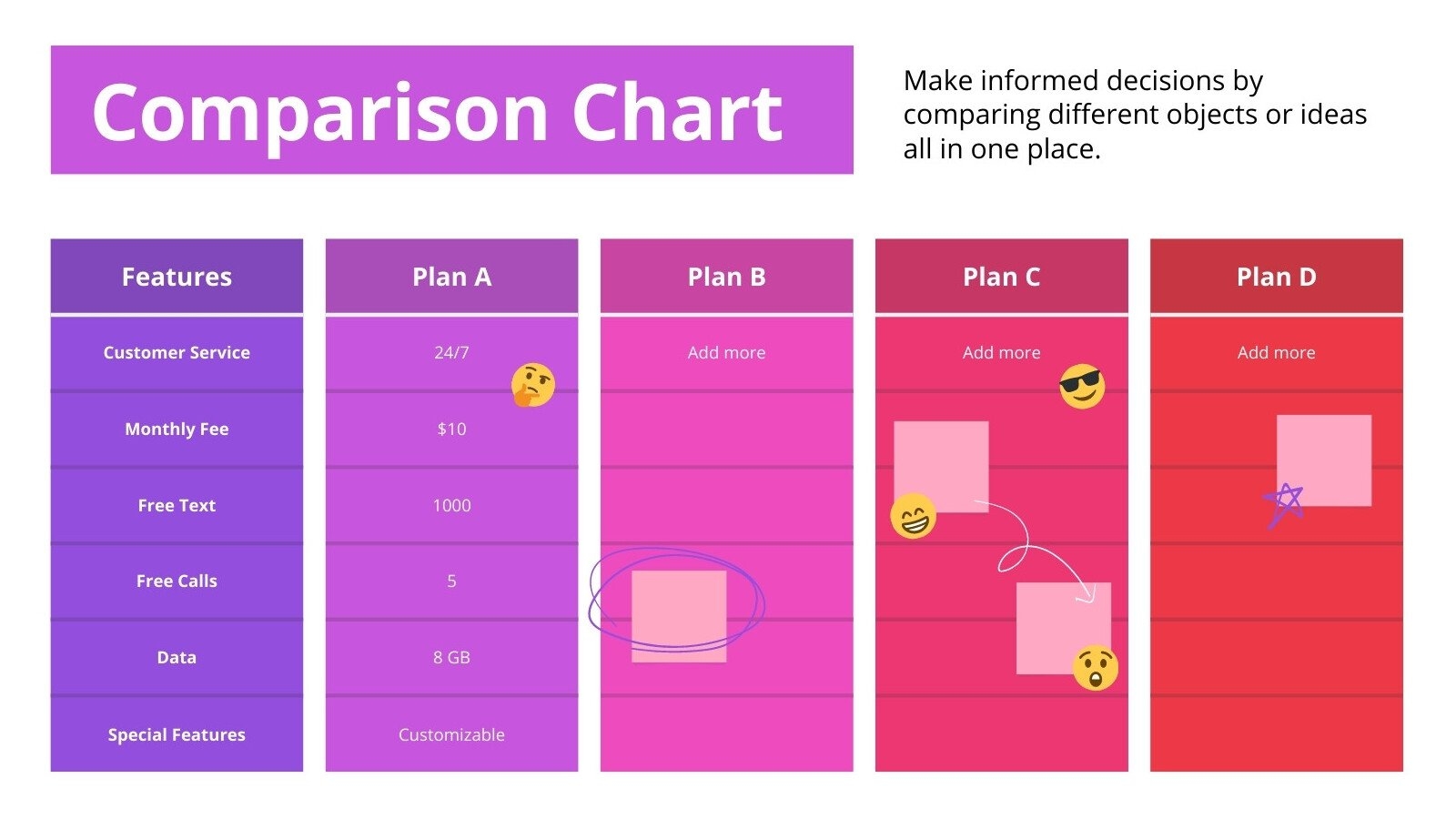 Comparison Chart

Make informed decisions by comparing different objects or ideas all in one place.

| Features | Plan A | Plan B | Plan C | Plan D |
|---|---|---|---|---|
| Customer Service | 24/7 | Add more | Add more | Add more |
| Monthly Fee | $10 | | | |
| Free Text | 1000 | | | |
| Free Calls | 5 | | | |
| Data | 8 GB | | | |
| Special Features | Customizable | | | |